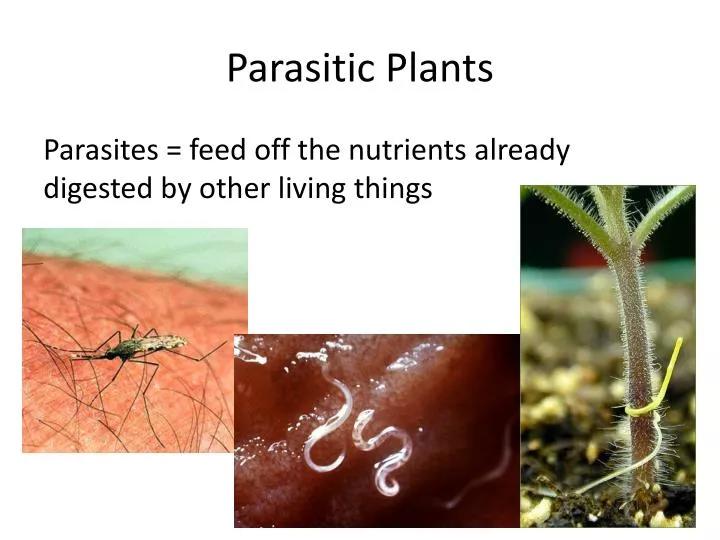 Parasitic Plants

Parasites = feed off the nutrients already digested by other living things